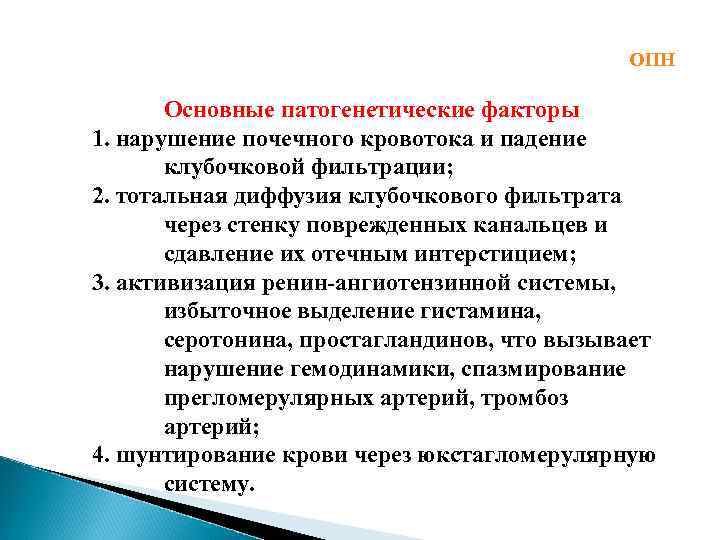 ОПН

Основные патогенетические факторы

1. нарушение почечного кровотока и падение клубочковой фильтрации;

2. тотальная диффузия клубочкового фильтрата через стенку поврежденных канальцев и сдавление их отечным интерстицием;

3. активизация ренин-ангиотензинной системы, избыточное выделение гистамина, серотонина, простагландинов, что вызывает нарушение гемодинамики, спазмирование прегломерулярных артерий, тромбоз артерий;

4. шунтирование крови через юкстагломерулярную систему.